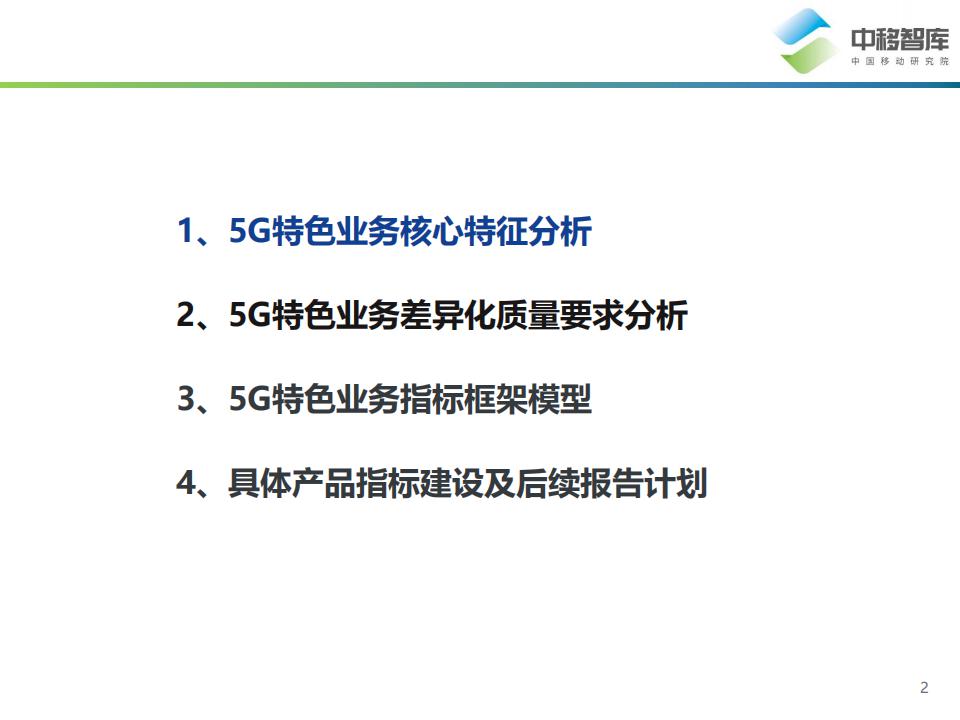 中移智库
中国移动研究院

1、5G特色业务核心特征分析

2、5G特色业务差异化质量要求分析

3、5G特色业务指标框架模型

4、具体产品指标建设及后续报告计划

2